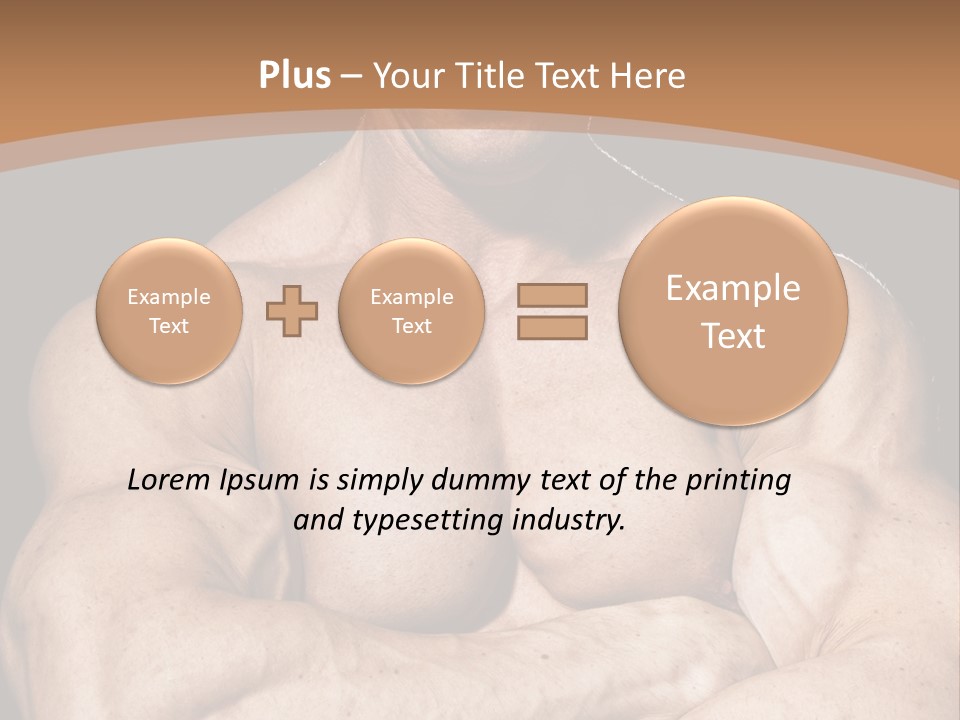 Plus – Your Title Text Here

Example Text

Example Text

Example Text

Lorem Ipsum is simply dummy text of the printing and typesetting industry.